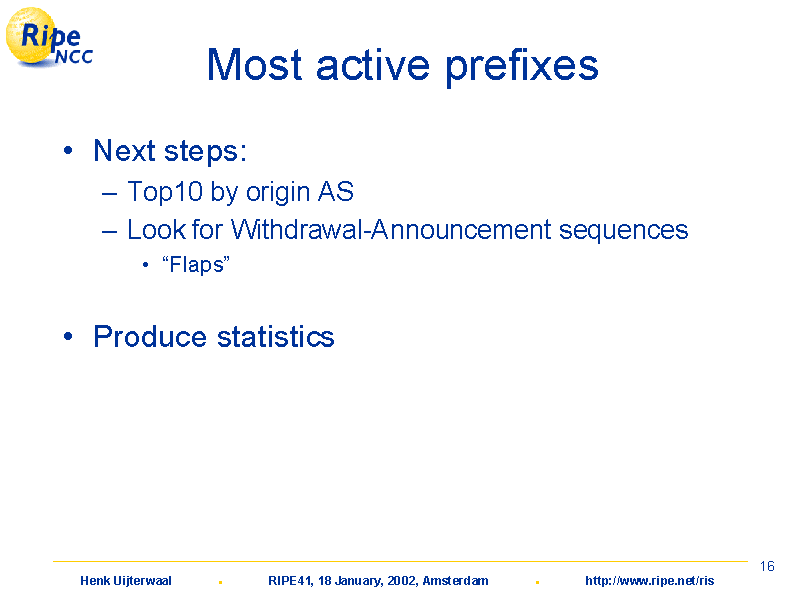 Ripe NCC

Most active prefixes

• Next steps:
– Top10 by origin AS
– Look for Withdrawal-Announcement sequences
• “Flaps”

• Produce statistics

16

Henk Uijterwaal ▪ RIPE41, 18 January, 2002, Amsterdam ▪ http://www.ripe.net/ris